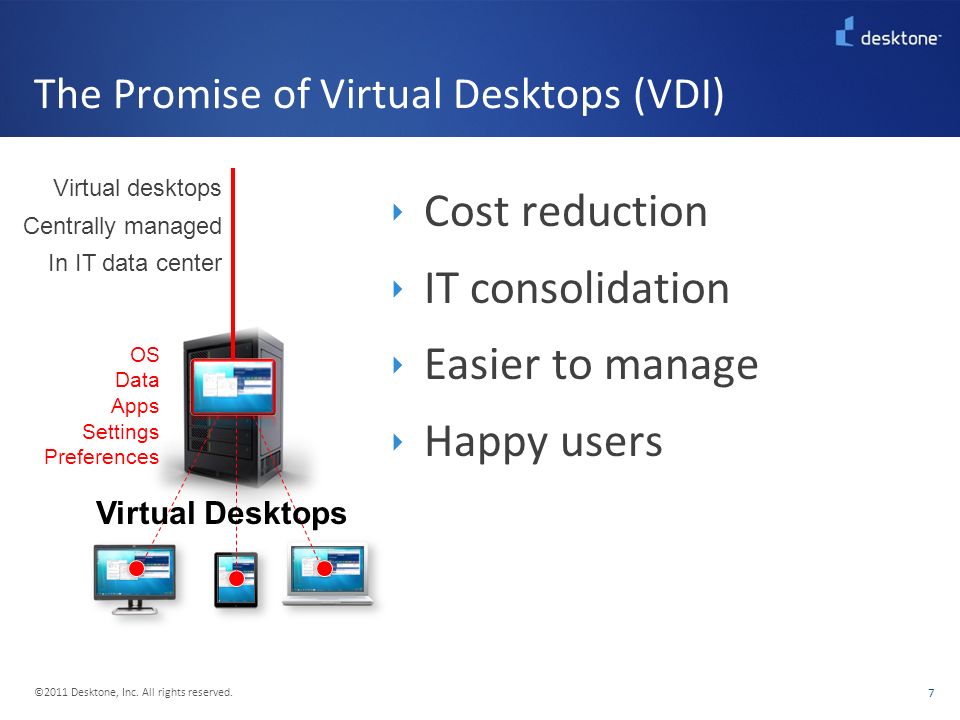 desktone

The Promise of Virtual Desktops (VDI)

Virtual desktops
Centrally managed
In IT data center

OS
Data
Apps
Settings
Preferences

Virtual Desktops

‣ Cost reduction
‣ IT consolidation
‣ Easier to manage
‣ Happy users

©2011 Desktone, Inc. All rights reserved.

7